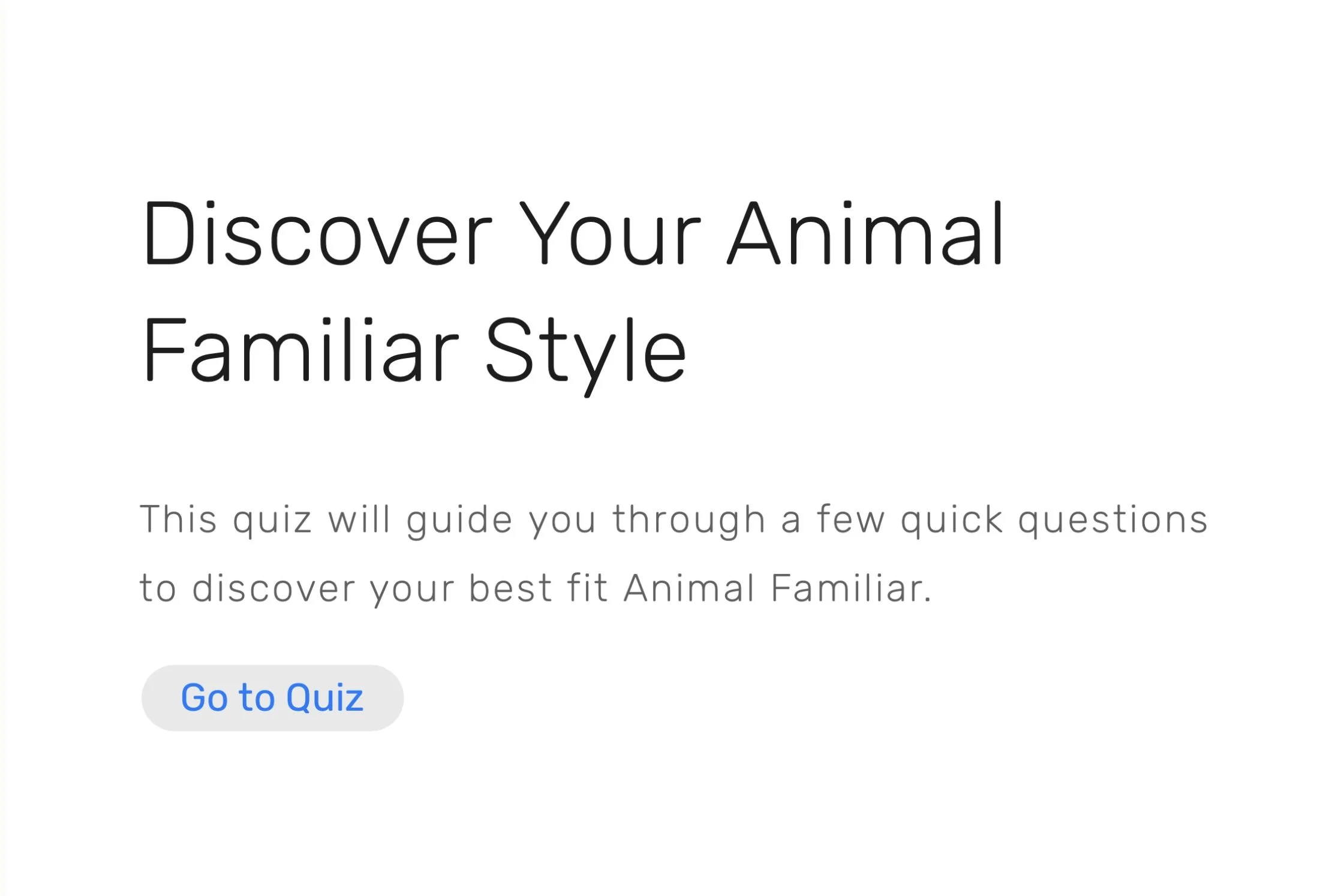 Discover Your Animal Familiar Style

This quiz will guide you through a few quick questions to discover your best fit Animal Familiar.

Go to Quiz